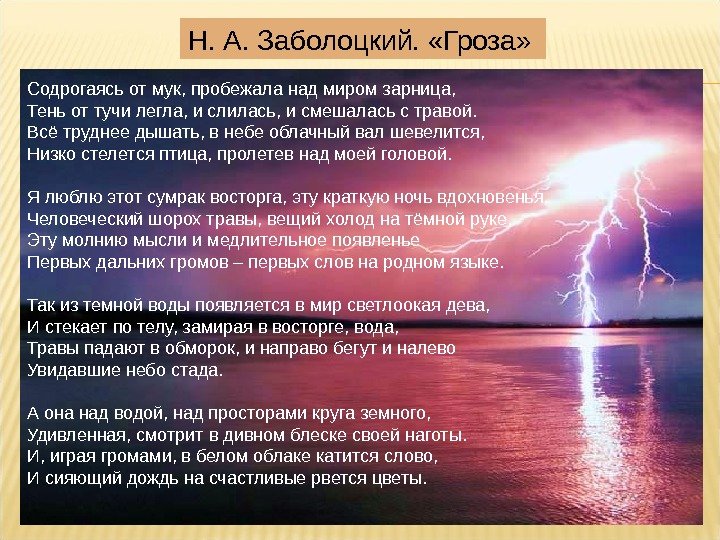 Н. А. Заболоцкий. «Гроза»

Содрогаясь от мук, пробежала над миром зарница,
Тень от тучи легла, и слилась, и смешалась с травой.
Всё труднее дышать, в небе облачный вал шевелится,
Низко стелется птица, пролетев над моей головой.

Я люблю этот сумрак восторга, эту краткую ночь вдохновенья,
Человеческий шорох травы, вещий холод на тёмной руке,
Эту молнию мысли и медлительное появленье
Первых дальних громов – первых слов на родном языке.

Так из темной воды появляется в мир светлоокая дева,
И стекает по телу, замирая в восторге, вода,
Травы падают в обморок, и направо бегут и налево
Увидавшие небо стада.

А она над водой, над просторами круга земного,
Удивленная, смотрит в дивном блеске своей наготы.
И, играя громами, в белом облаке катится слово,
И сияющий дождь на счастливые рвется цветы.